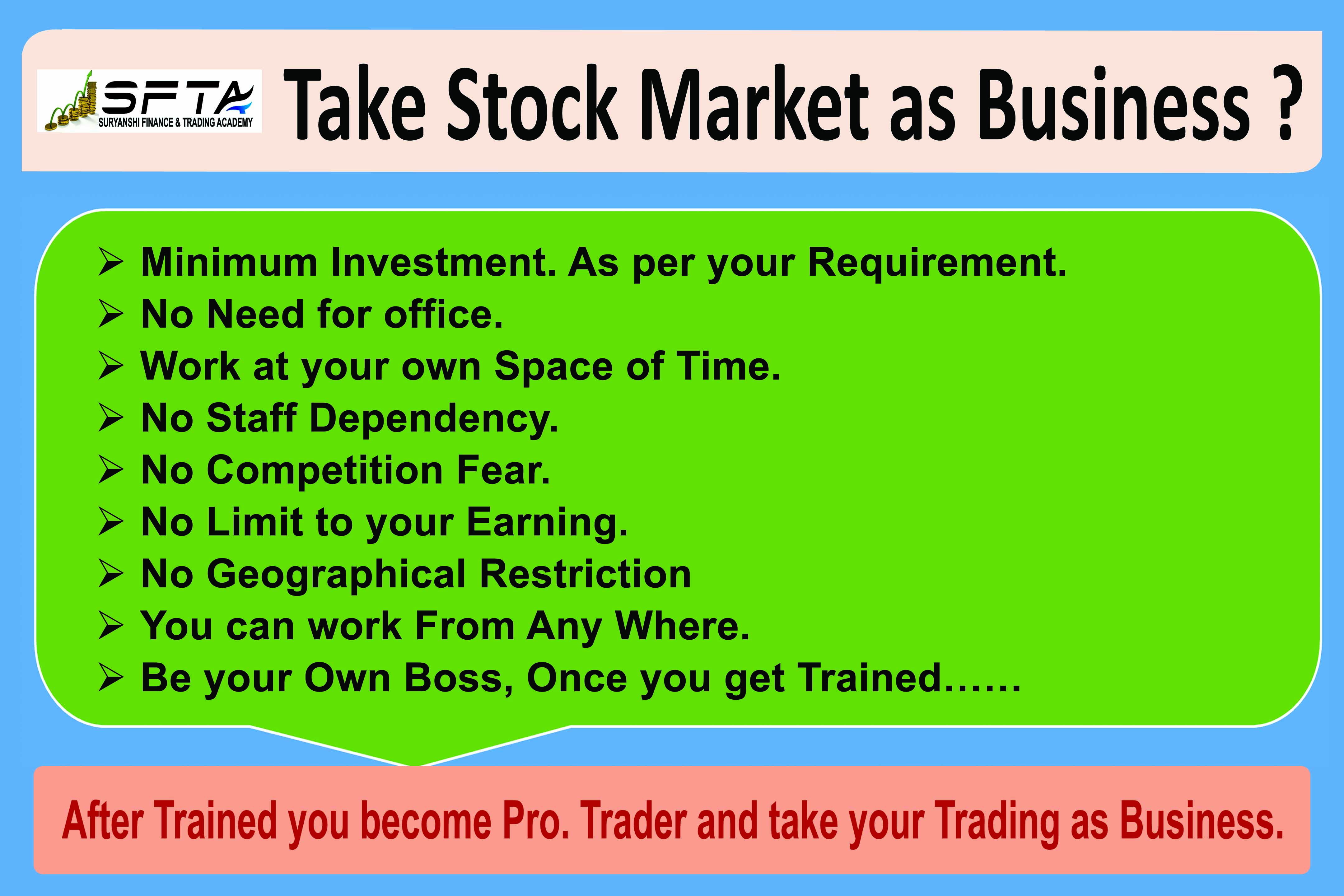 SFTA
SURYANSHI FINANCE & TRADING ACADEMY

Take Stock Market as Business ?

➢ Minimum Investment. As per your Requirement.
➢ No Need for office.
➢ Work at your own Space of Time.
➢ No Staff Dependency.
➢ No Competition Fear.
➢ No Limit to your Earning.
➢ No Geographical Restriction
➢ You can work From Any Where.
➢ Be your Own Boss, Once you get Trained……

After Trained you become Pro. Trader and take your Trading as Business.